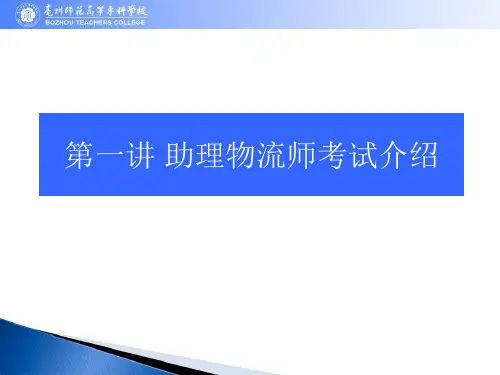 亳州师范高等专科学校
BOZHOU TEACHERS COLLEGE

第一讲 助理物流师考试介绍